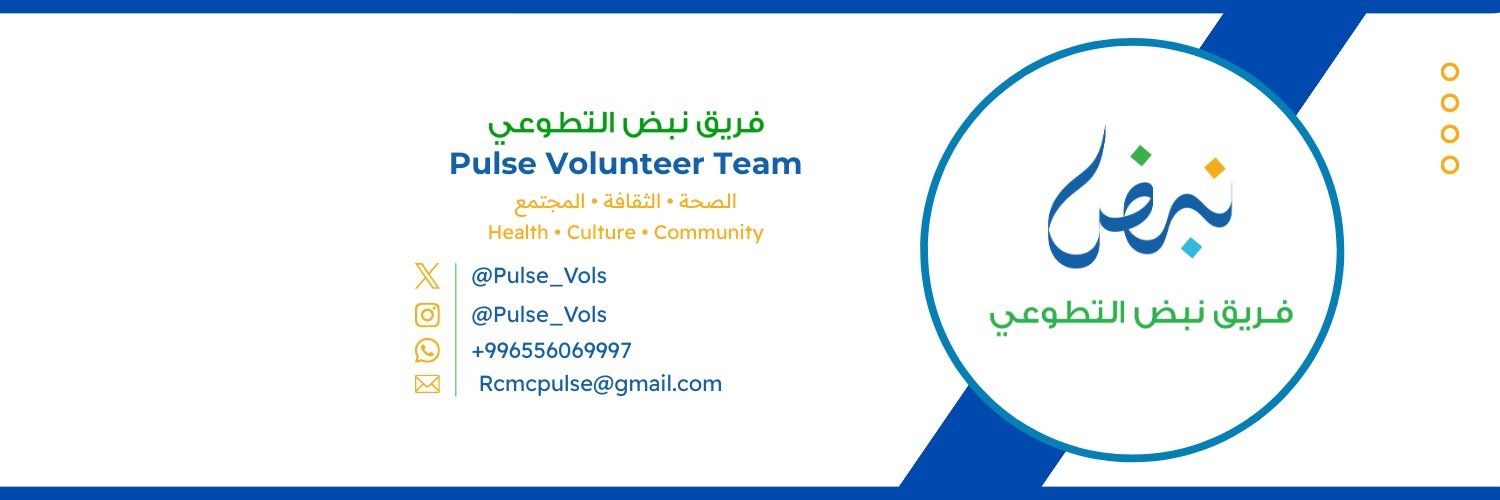 فريق نبض التطوعي
Pulse Volunteer Team
الصحة • الثقافة • المجتمع
Health • Culture • Community

@Pulse_Vols
@Pulse_Vols
+996556069997
Rcmcpulse@gmail.com

نبض
فريق نبض التطوعي